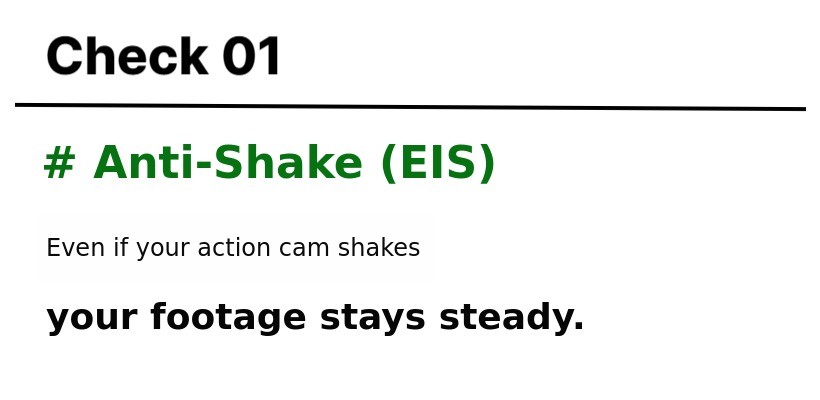 Check 01

# Anti-Shake (EIS)

Even if your action cam shakes

your footage stays steady.